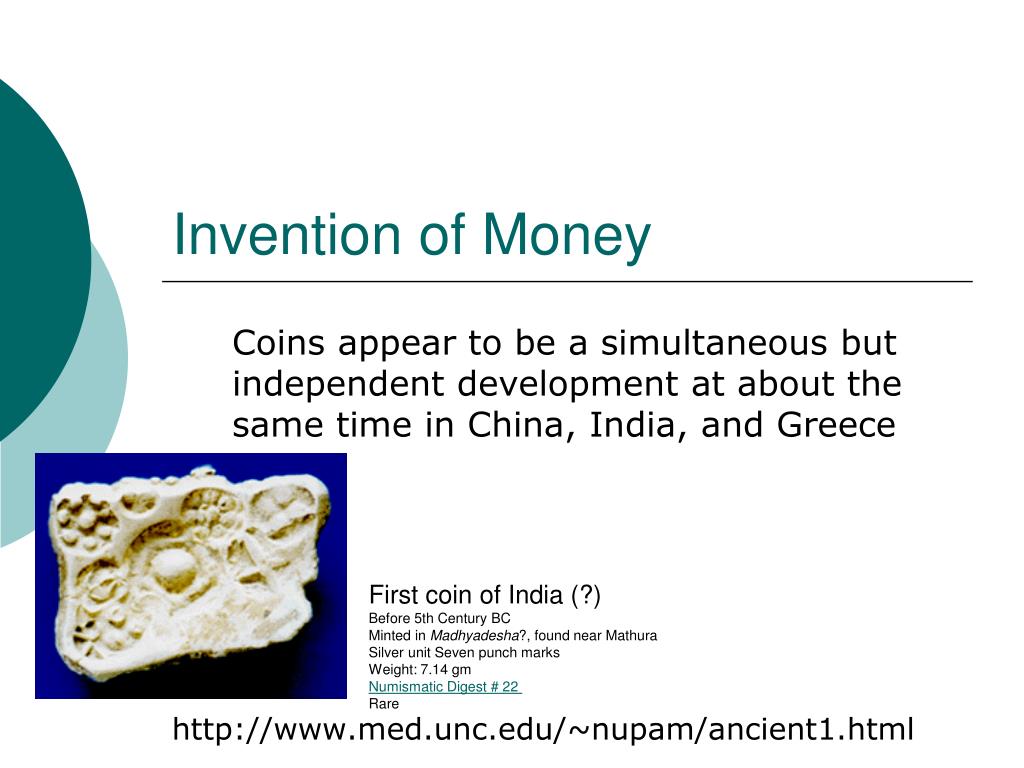 Invention of Money

Coins appear to be a simultaneous but independent development at about the same time in China, India, and Greece

First coin of India (?)
Before 5th Century BC
Minted in Madhyadesha?, found near Mathura
Silver unit Seven punch marks
Weight: 7.14 gm
Numismatic Digest # 22
Rare

http://www.med.unc.edu/~nupam/ancient1.html